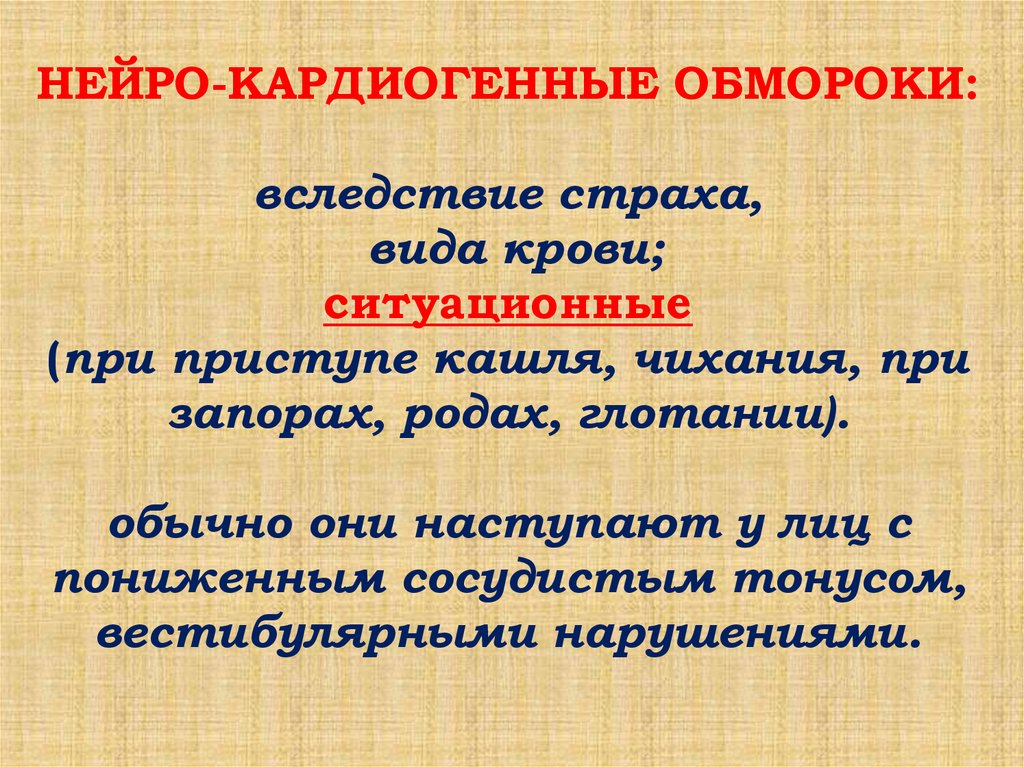 НЕЙРО-КАРДИОГЕННЫЕ ОБМОРОКИ:

вследствие страха, вида крови;

ситуационные

(при приступе кашля, чихания, при запорах, родах, глотании).

обычно они наступают у лиц с пониженным сосудистым тонусом, вестибулярными нарушениями.